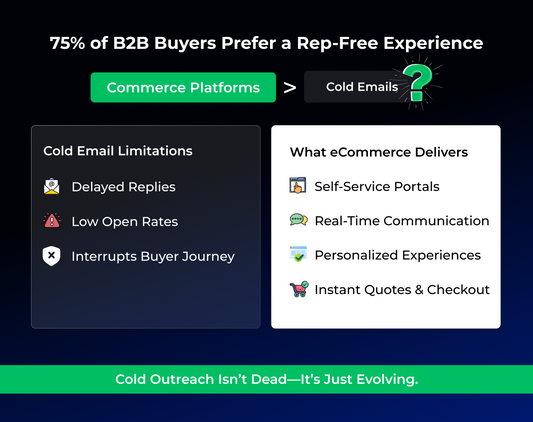 75% of B2B Buyers Prefer a Rep-Free Experience

Commerce Platforms > Cold Emails ?

Cold Email Limitations

Delayed Replies

Low Open Rates

Interrupts Buyer Journey

What eCommerce Delivers

Self-Service Portals

Real-Time Communication

Personalized Experiences

Instant Quotes & Checkout

Cold Outreach Isn't Dead—It's Just Evolving.